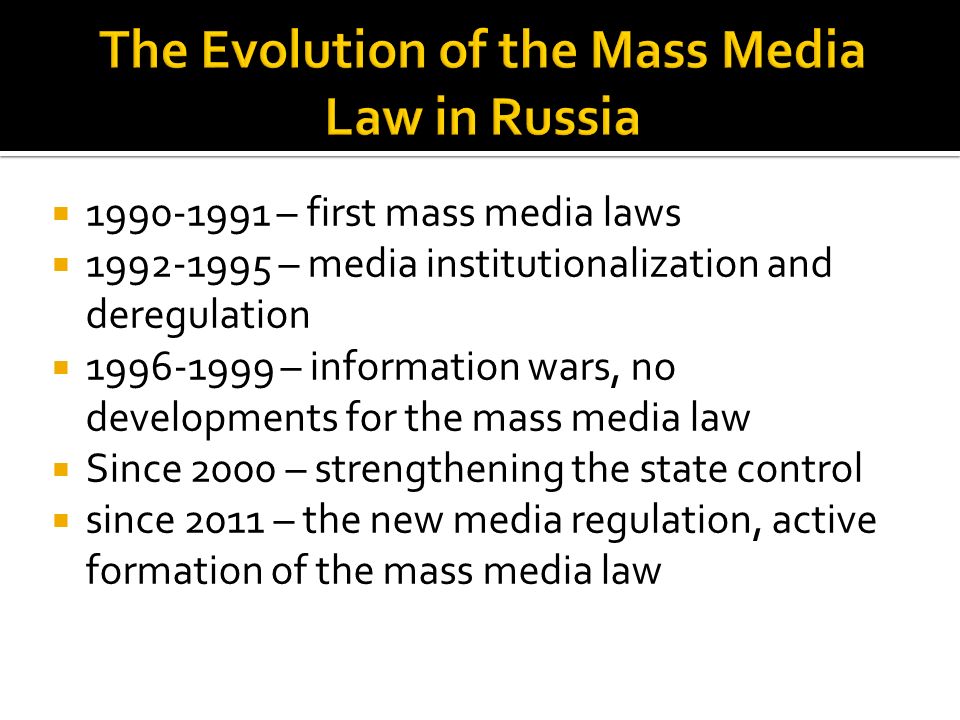 The Evolution of the Mass Media Law in Russia

- 1990-1991 – first mass media laws
- 1992-1995 – media institutionalization and deregulation
- 1996-1999 – information wars, no developments for the mass media law
- Since 2000 – strengthening the state control
- since 2011 – the new media regulation, active formation of the mass media law